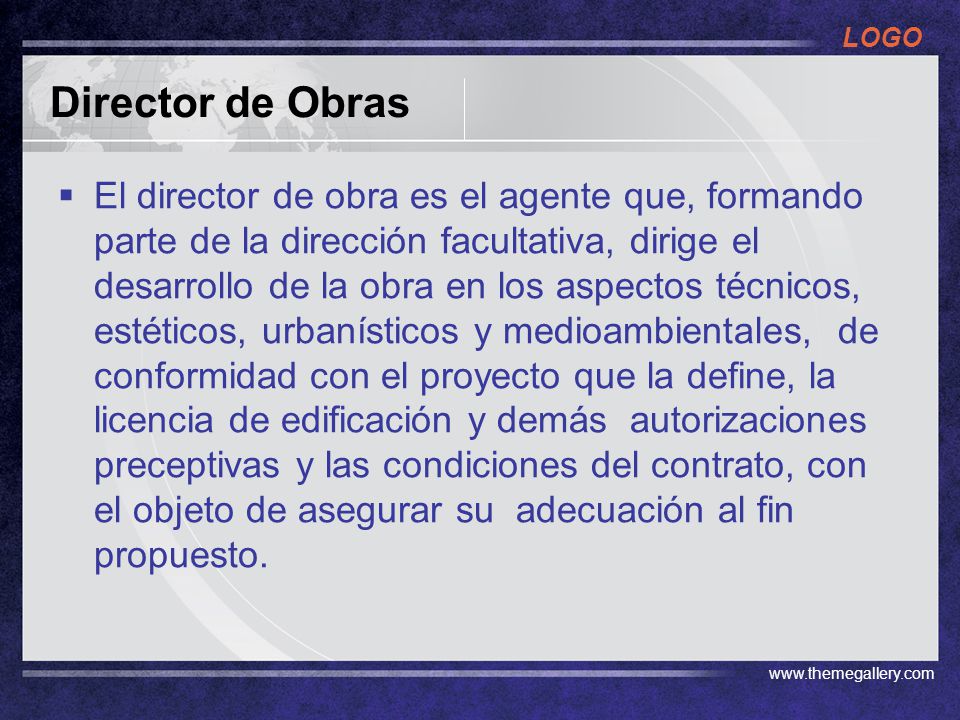 LOGO

Director de Obras

▪ El director de obra es el agente que, formando parte de la dirección facultativa, dirige el desarrollo de la obra en los aspectos técnicos, estéticos, urbanísticos y medioambientales, de conformidad con el proyecto que la define, la licencia de edificación y demás autorizaciones preceptivas y las condiciones del contrato, con el objeto de asegurar su adecuación al fin propuesto.

www.themegallery.com